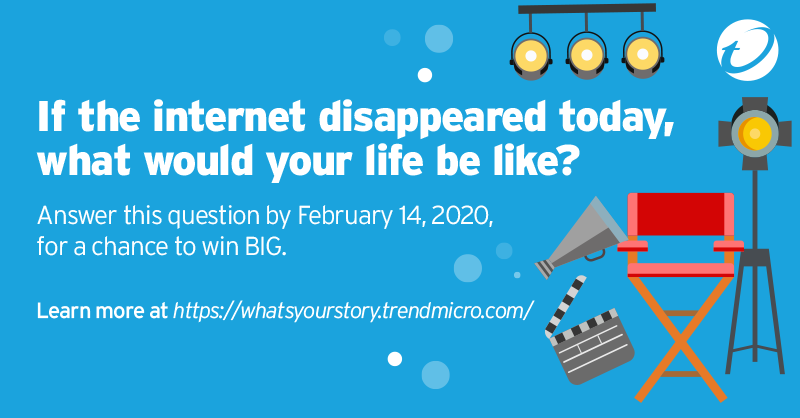 If the internet disappeared today, what would your life be like?

Answer this question by February 14, 2020, for a chance to win BIG.

Learn more at https://whatsyourstory.trendmicro.com/